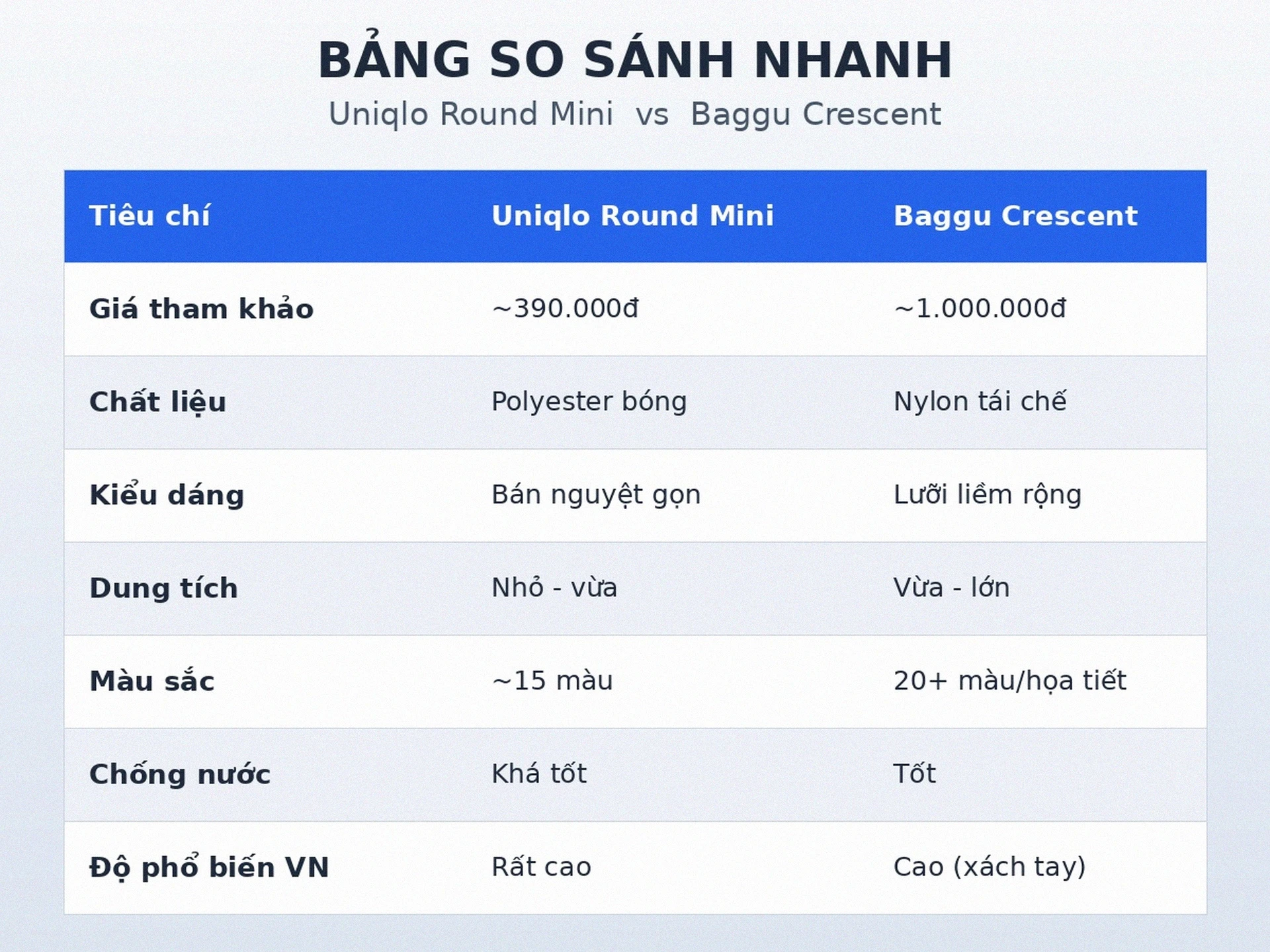 BẢNG SO SÁNH NHANH
Uniqlo Round Mini vs Baggu Crescent

| Tiêu chí | Uniqlo Round Mini | Baggu Crescent |
|---|---|---|
| Giá tham khảo | ~390.000đ | ~1.000.000đ |
| Chất liệu | Polyester bóng | Nylon tái chế |
| Kiểu dáng | Bán nguyệt gọn | Lưỡi liềm rộng |
| Dung tích | Nhỏ - vừa | Vừa - lớn |
| Màu sắc | ~15 màu | 20+ màu/họa tiết |
| Chống nước | Khá tốt | Tốt |
| Độ phổ biến VN | Rất cao | Cao (xách tay) |